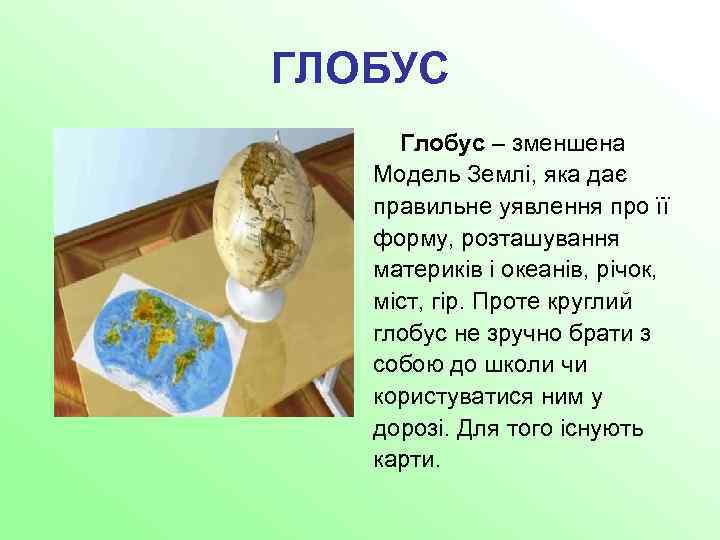 ГЛОБУС

Глобус – зменшена Модель Землі, яка дає правильне уявлення про її форму, розташування материків і океанів, річок, міст, гір. Проте круглий глобус не зручно брати з собою до школи чи користуватися ним у дорозі. Для того існують карти.